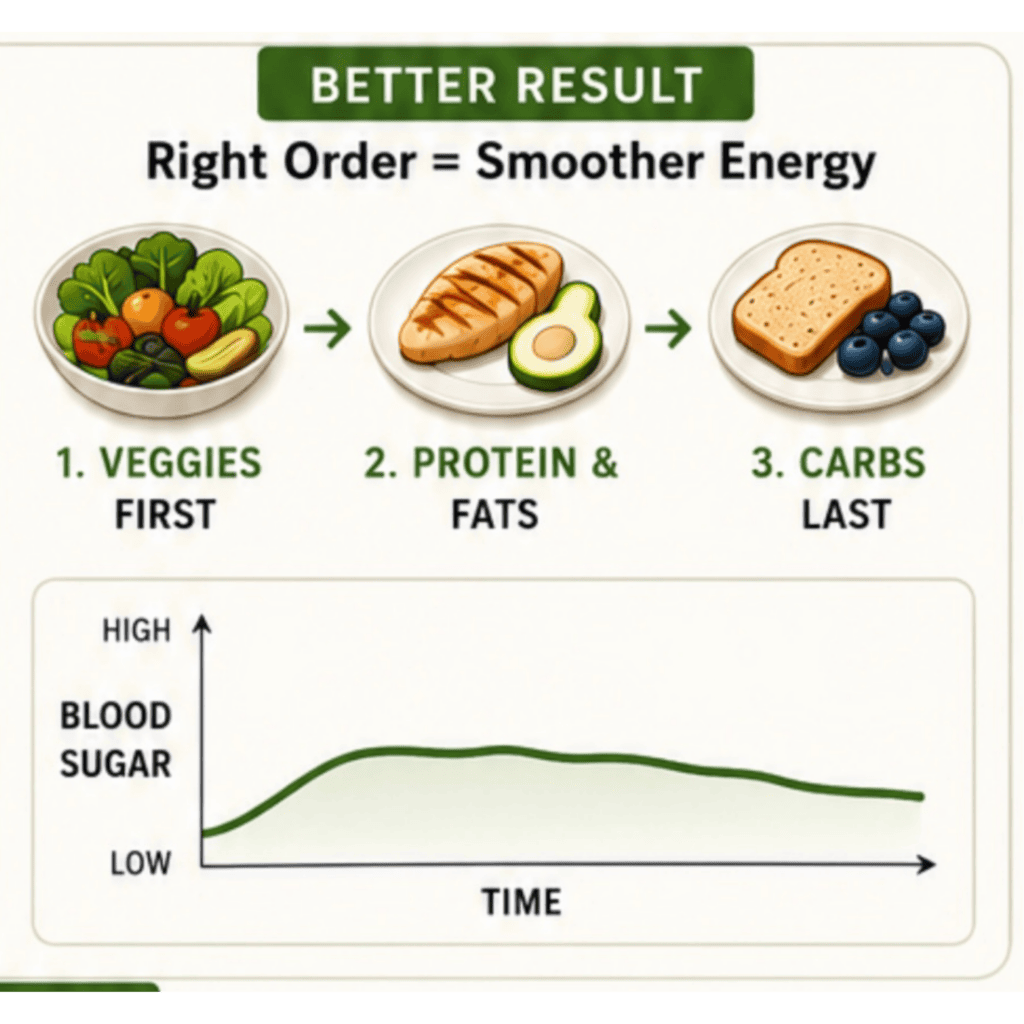 BETTER RESULT

Right Order = Smoother Energy

1. VEGGIES FIRST

2. PROTEIN & FATS

3. CARBS LAST

HIGH

BLOOD SUGAR

LOW

TIME